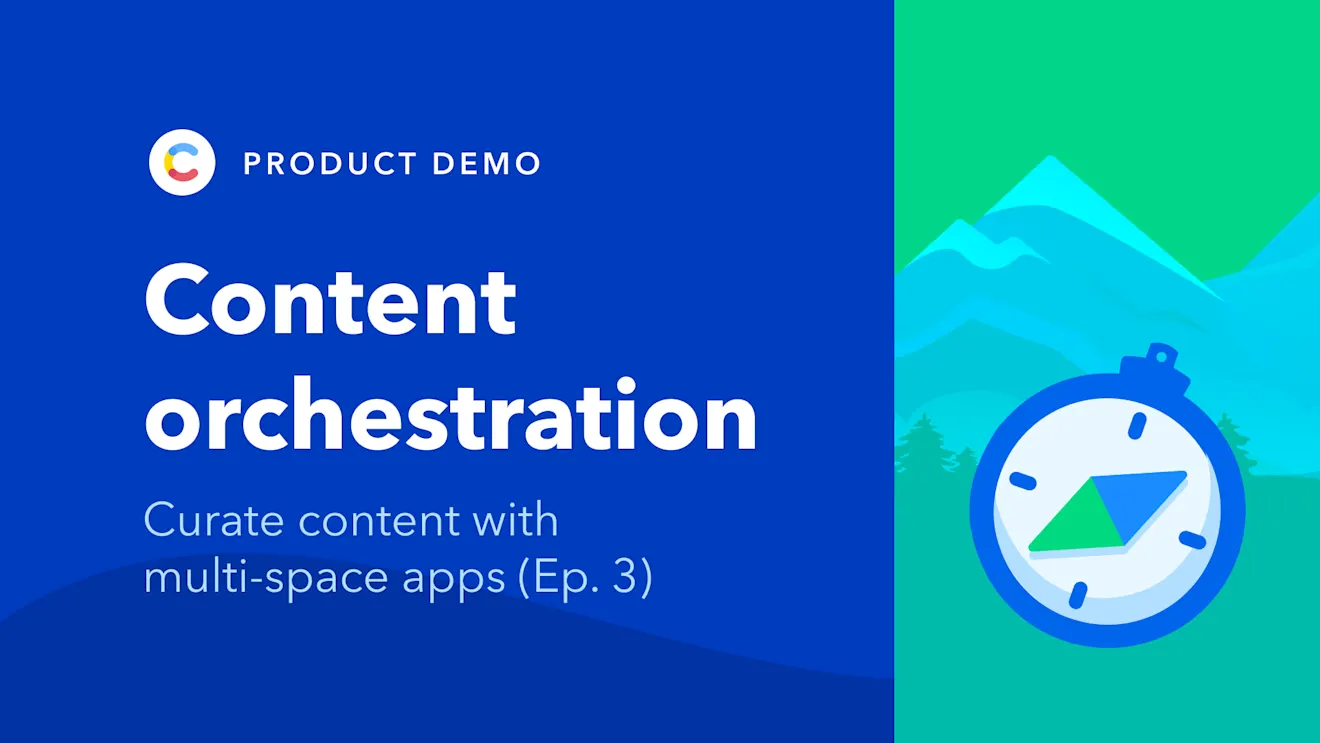 PRODUCT DEMO

Content orchestration

Curate content with multi-space apps (Ep. 3)